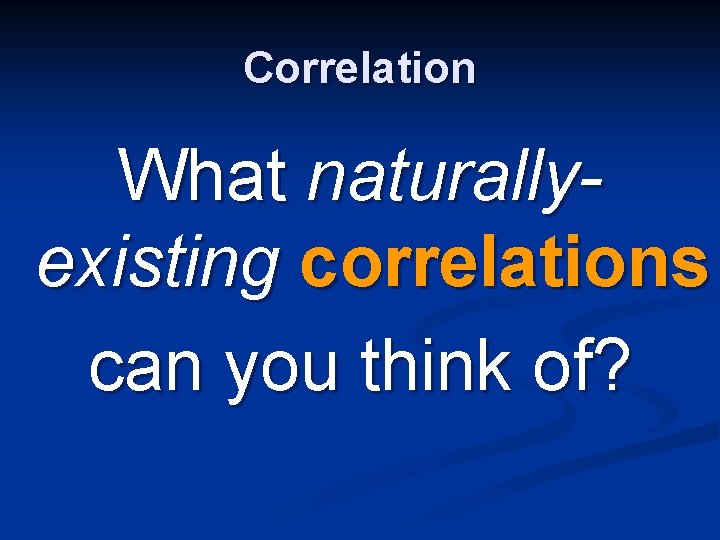 Correlation

What naturally-existing correlations can you think of?